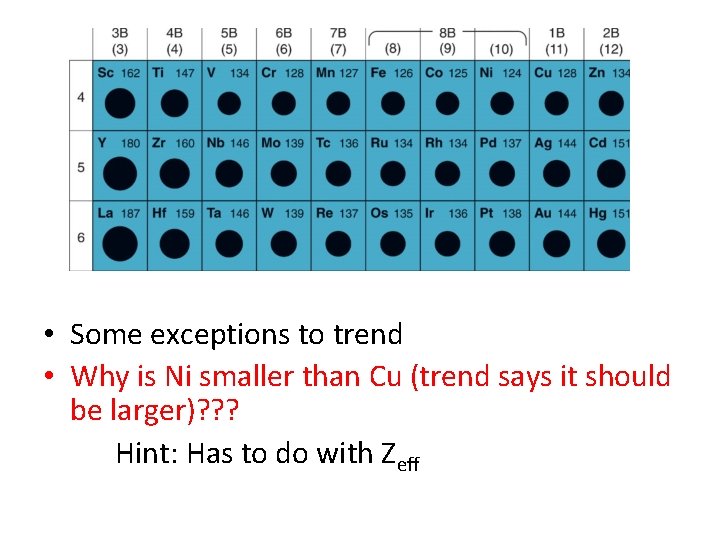 |   | 3B (3) | 4B (4) | 5B (5) | 6B (6) | 7B (7) | 8B (8) | 8B (9) | 8B (10) | 1B (11) | 2B (12) |
|---|---|---|---|---|---|---|---|---|---|---|
| 4 | Sc 162 | Ti 147 | V 134 | Cr 128 | Mn 127 | Fe 126 | Co 125 | Ni 124 | Cu 128 | Zn 134 |
| 5 | Y 180 | Zr 160 | Nb 146 | Mo 139 | Tc 136 | Ru 134 | Rh 134 | Pd 137 | Ag 144 | Cd 151 |
| 6 | La 187 | Hf 159 | Ta 146 | W 139 | Re 137 | Os 135 | Ir 136 | Pt 138 | Au 144 | Hg 151 |

• Some exceptions to trend

• Why is Ni smaller than Cu (trend says it should be larger)???

Hint: Has to do with $Z_{eff}$